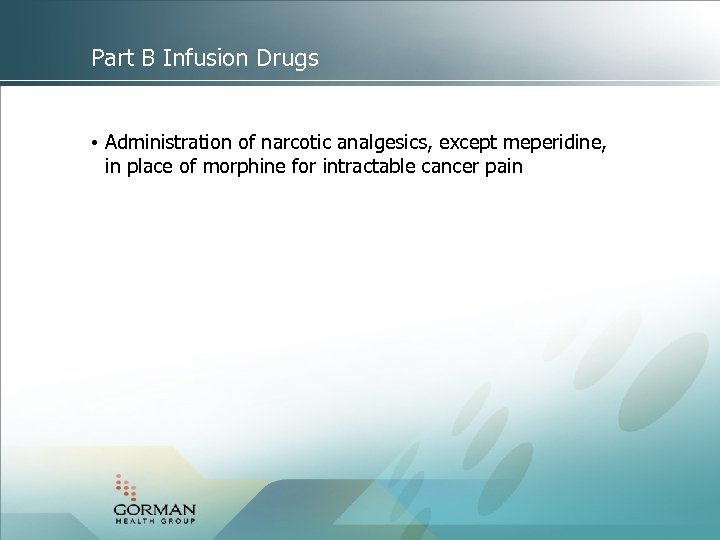 Part B Infusion Drugs

• Administration of narcotic analgesics, except meperidine, in place of morphine for intractable cancer pain

GORMAN
HEALTH GROUP